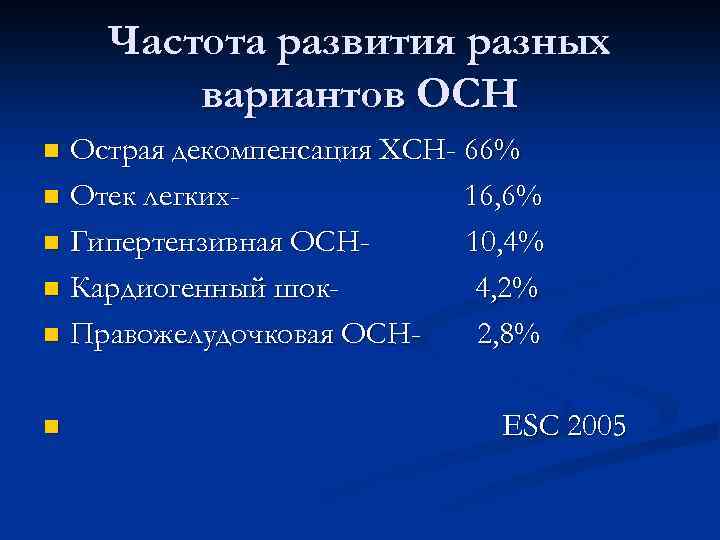 Частота развития разных вариантов ОСН

- Острая декомпенсация ХСН- 66%
- Отек легких- 16,6%
- Гипертензивная ОСН- 10,4%
- Кардиогенный шок- 4,2%
- Правожелудочковая ОСН- 2,8%

- ESC 2005